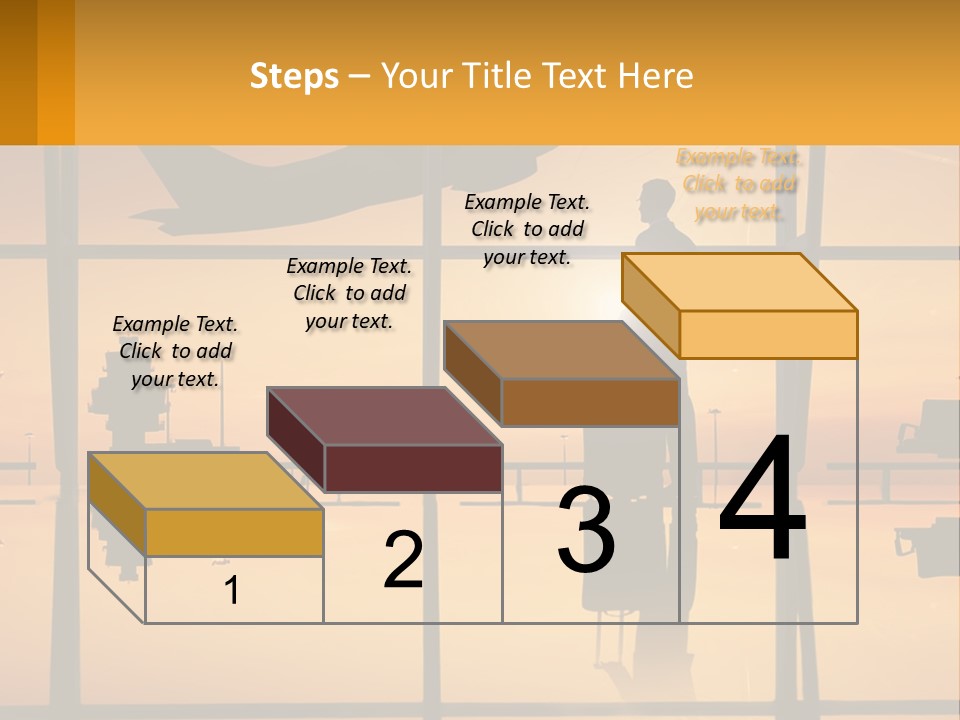 Steps – Your Title Text Here

Example Text. Click to add your text.

Example Text. Click to add your text.

Example Text. Click to add your text.

Example Text. Click to add your text.

1

2

3

4